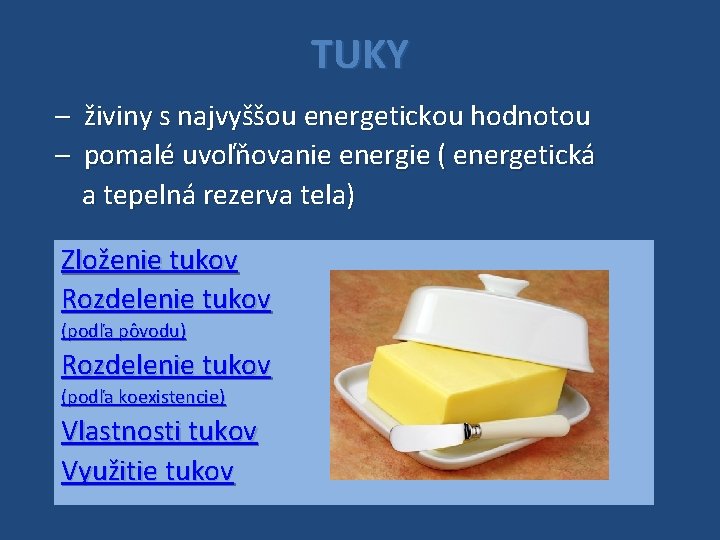 TUKY

– živiny s najvyššou energetickou hodnotou
– pomalé uvoľňovanie energie ( energetická a tepelná rezerva tela)

Zloženie tukov
Rozdelenie tukov
(podľa pôvodu)
Rozdelenie tukov
(podľa koexistencie)
Vlastnosti tukov
Využitie tukov